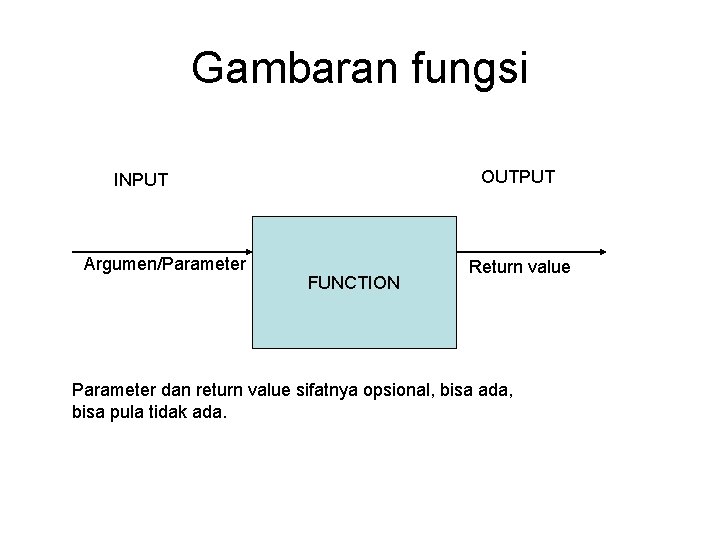 Gambaran fungsi

INPUT

OUTPUT

Argumen/Parameter

FUNCTION

Return value

Parameter dan return value sifatnya opsional, bisa ada, bisa pula tidak ada.